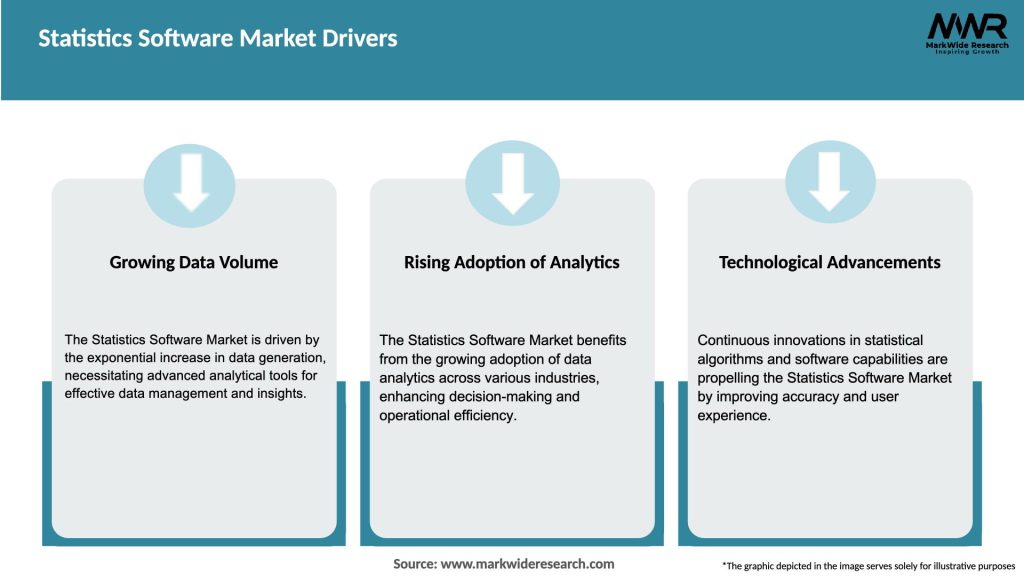 Statistics Software Market Drivers

MWR
MarkWide Research
Inspiring Growth

Growing Data Volume

The Statistics Software Market is driven by the exponential increase in data generation, necessitating advanced analytical tools for effective data management and insights.

Rising Adoption of Analytics

The Statistics Software Market benefits from the growing adoption of data analytics across various industries, enhancing decision-making and operational efficiency.

Technological Advancements

Continuous innovations in statistical algorithms and software capabilities are propelling the Statistics Software Market by improving accuracy and user experience.

Source: www.markwideresearch.com

*The graphic depicted in the image serves solely for illustrative purposes